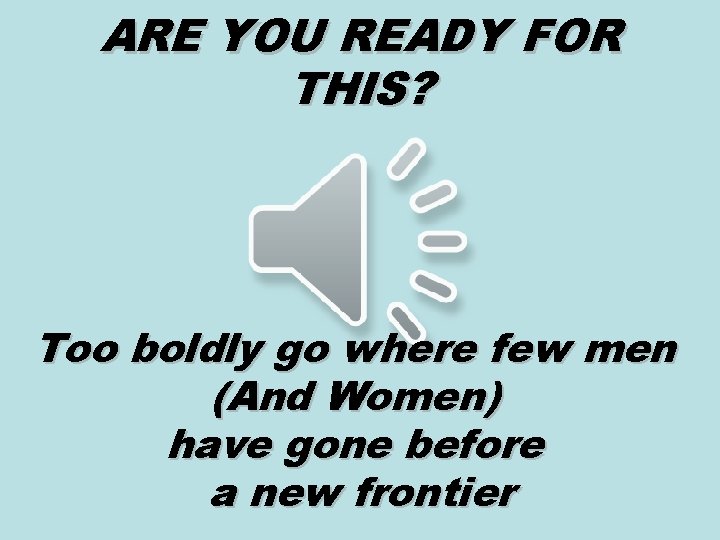 ARE YOU READY FOR THIS?

Too boldly go where few men
(And Women)
have gone before
a new frontier